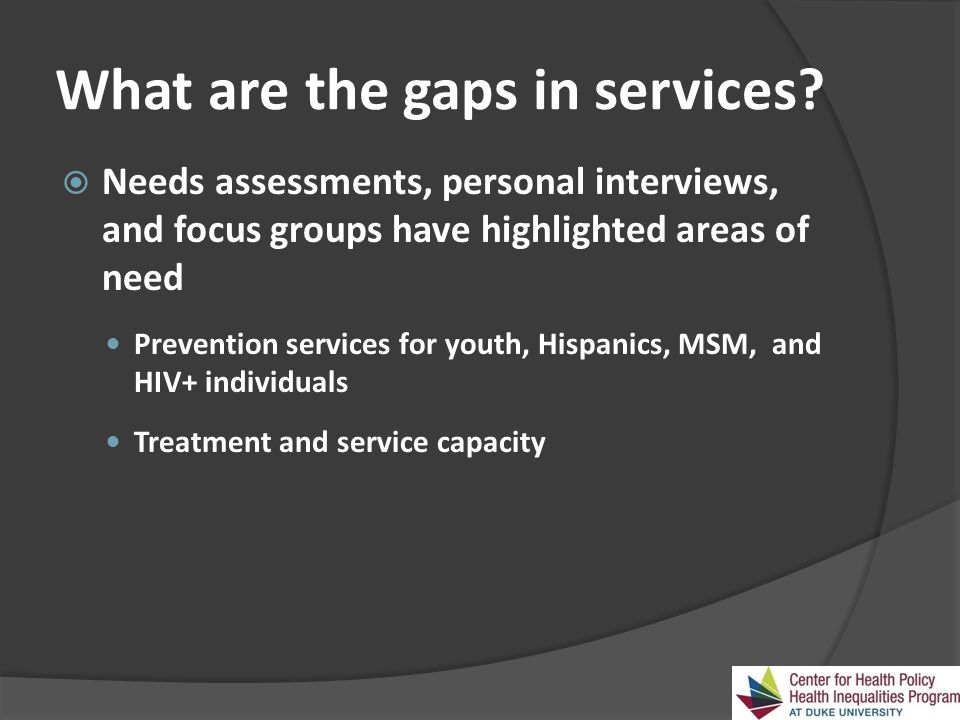 What are the gaps in services?

Needs assessments, personal interviews, and focus groups have highlighted areas of need

Prevention services for youth, Hispanics, MSM, and HIV+ individuals

Treatment and service capacity

Center for Health Policy
Health Inequalities Program
AT DUKE UNIVERSITY